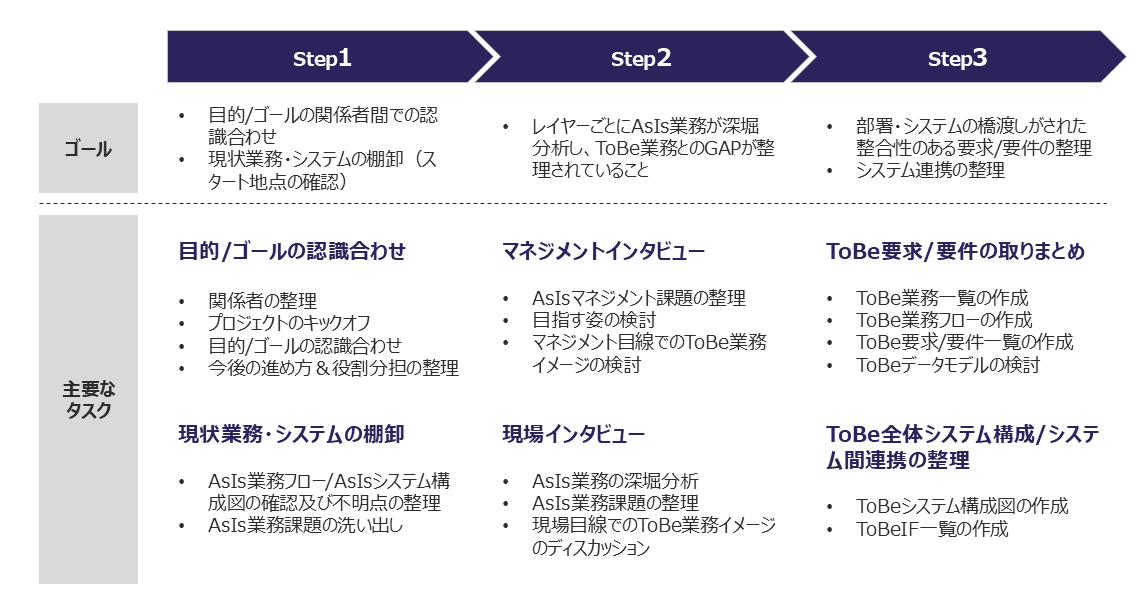 Step1

Step2

Step3

ゴール

• 目的/ゴールの関係者間での認識合わせ
• 現状業務・システムの棚卸（スタート地点の確認）

• レイヤーごとにAsIs業務が深堀分析し、ToBe業務とのGAPが整理されていること

• 部署・システムの橋渡しがされた整合性のある要求/要件の整理
• システム連携の整理

主要なタスク

目的/ゴールの認識合わせ

• 関係者の整理
• プロジェクトのキックオフ
• 目的/ゴールの認識合わせ
• 今後の進め方＆役割分担の整理

現状業務・システムの棚卸

• AsIs業務フロー/AsIsシステム構成図の確認及び不明点の整理
• AsIs業務課題の洗い出し

マネジメントインタビュー

• AsIsマネジメント課題の整理
• 目指す姿の検討
• マネジメント目線でのToBe業務イメージの検討

現場インタビュー

• AsIs業務の深堀分析
• AsIs業務課題の整理
• 現場目線でのToBe業務イメージのディスカッション

ToBe要求/要件の取りまとめ

• ToBe業務一覧の作成
• ToBe業務フローの作成
• ToBe要求/要件一覧の作成
• ToBeデータモデルの検討

ToBe全体システム構成/システム間連携の整理

• ToBeシステム構成図の作成
• ToBeIF一覧の作成